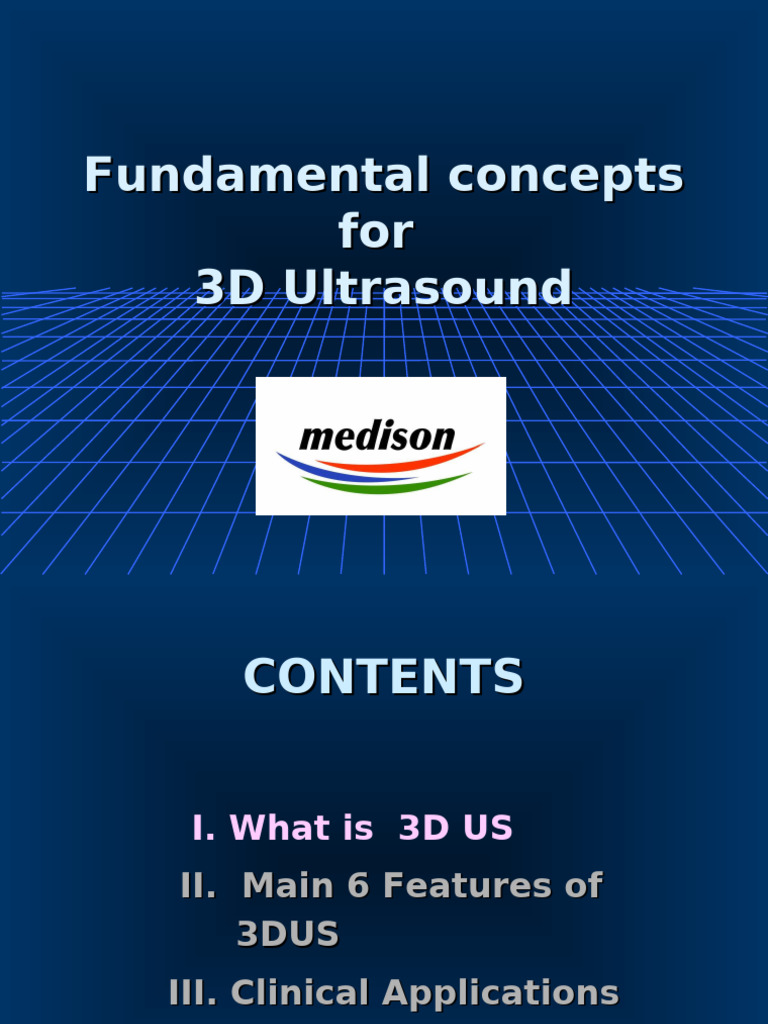 Fundamental concepts for 3D Ultrasound

medison

CONTENTS

I. What is 3D US

II. Main 6 Features of 3DUS

III. Clinical Applications